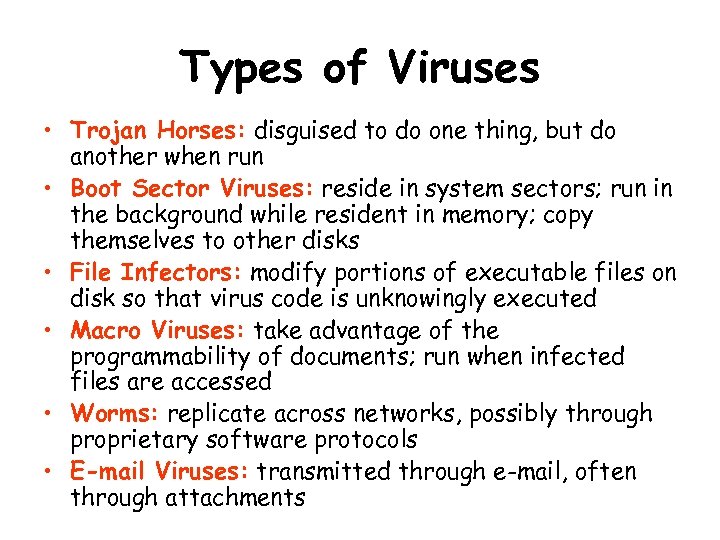 Types of Viruses

• Trojan Horses: disguised to do one thing, but do another when run
• Boot Sector Viruses: reside in system sectors; run in the background while resident in memory; copy themselves to other disks
• File Infectors: modify portions of executable files on disk so that virus code is unknowingly executed
• Macro Viruses: take advantage of the programmability of documents; run when infected files are accessed
• Worms: replicate across networks, possibly through proprietary software protocols
• E-mail Viruses: transmitted through e-mail, often through attachments